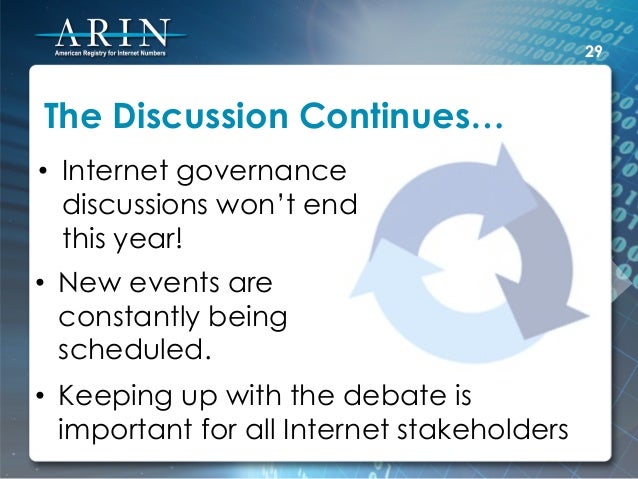 ARIN
American Registry for Internet Numbers

29

The Discussion Continues…

• Internet governance discussions won't end this year!

• New events are constantly being scheduled.

• Keeping up with the debate is important for all Internet stakeholders